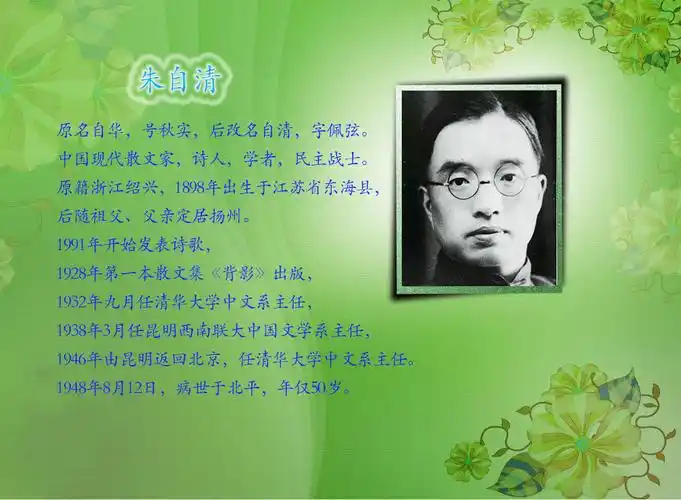 朱自清

原名自华，号秋实，后改名自清，字佩弦。
中国现代散文家，诗人，学者，民主战士。
原籍浙江绍兴，1898年出生于江苏省东海县，
后随祖父、父亲定居扬州。
1991年开始发表诗歌，
1928年第一本散文集《背影》出版，
1932年九月任清华大学中文系主任，
1938年3月任昆明西南联大中国文学系主任，
1946年由昆明返回北京，任清华大学中文系主任。
1948年8月12日，病世于北平，年仅50岁。